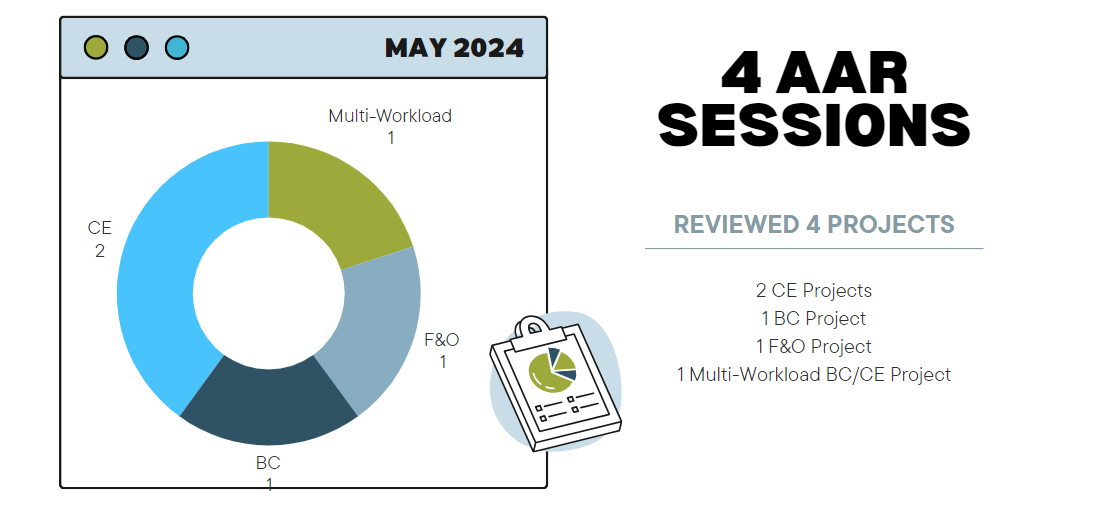 MAY 2024

Multi-Workload
1

CE
2

F&O
1

BC
1

4 AAR SESSIONS

REVIEWED 4 PROJECTS

2 CE Projects
1 BC Project
1 F&O Project
1 Multi-Workload BC/CE Project